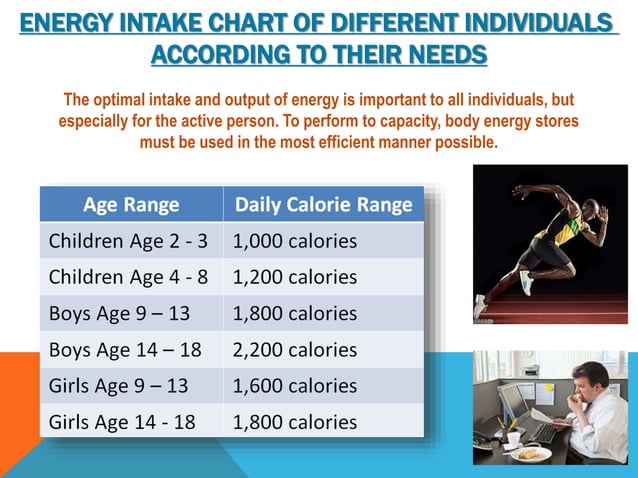 ENERGY INTAKE CHART OF DIFFERENT INDIVIDUALS ACCORDING TO THEIR NEEDS

The optimal intake and output of energy is important to all individuals, but especially for the active person. To perform to capacity, body energy stores must be used in the most efficient manner possible.

| Age Range | Daily Calorie Range |
|---|---|
| Children Age 2 - 3 | 1,000 calories |
| Children Age 4 - 8 | 1,200 calories |
| Boys Age 9 – 13 | 1,800 calories |
| Boys Age 14 – 18 | 2,200 calories |
| Girls Age 9 – 13 | 1,600 calories |
| Girls Age 14 - 18 | 1,800 calories |